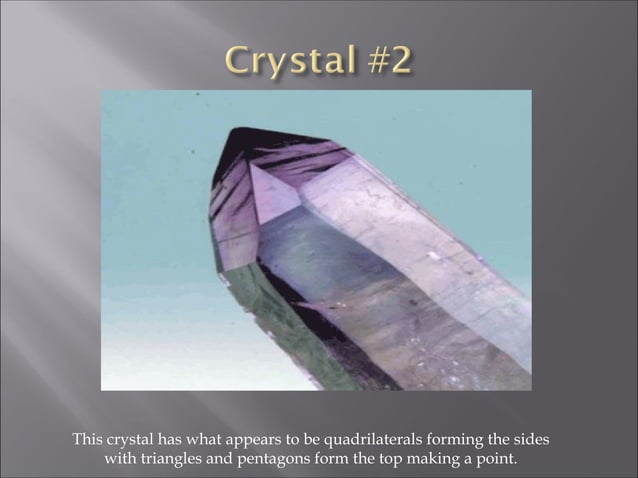 Crystal #2

This crystal has what appears to be quadrilaterals forming the sides with triangles and pentagons form the top making a point.